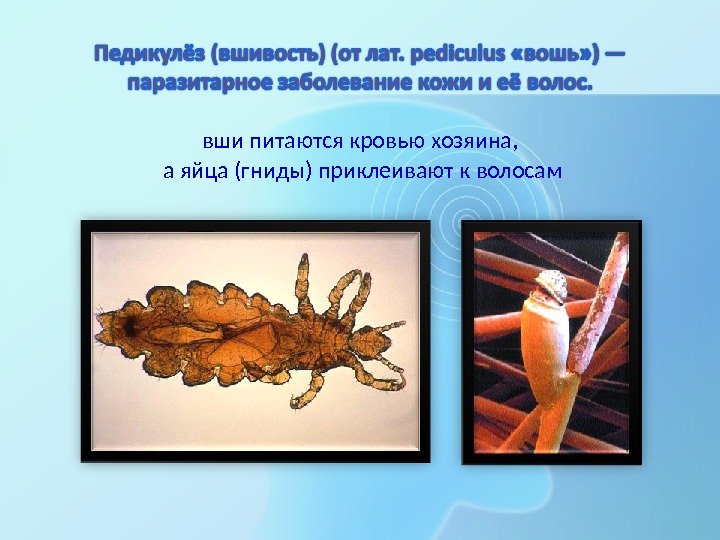 Педикулёз (вшивость) (от лат. pediculus «вошь») — паразитарное заболевание кожи и её волос.

вши питаются кровью хозяина, а яйца (гниды) приклеивают к волосам